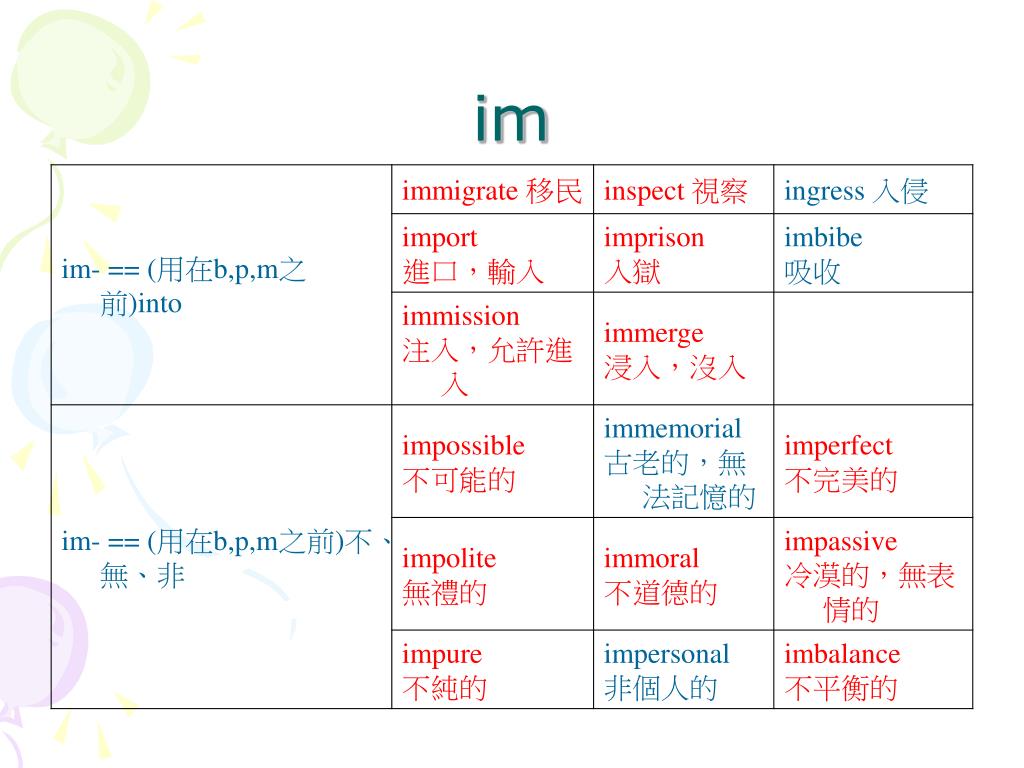 im

| | | | |
|---|---|---|---|
| im- == (用在b,p,m之前)into | immigrate 移民 | inspect 視察 | ingress 入侵 |
| | import 進口，輸入 | imprison 入獄 | imbibe 吸收 |
| | immission 注入，允許進入 | immerge 浸入，沒入 | |
| im- == (用在b,p,m之前)不、無、非 | impossible 不可能的 | immemorial 古老的，無法記憶的 | imperfect 不完美的 |
| | impolite 無禮的 | immoral 不道德的 | impassive 冷漠的，無表情的 |
| | impure 不純的 | impersonal 非個人的 | imbalance 不平衡的 |